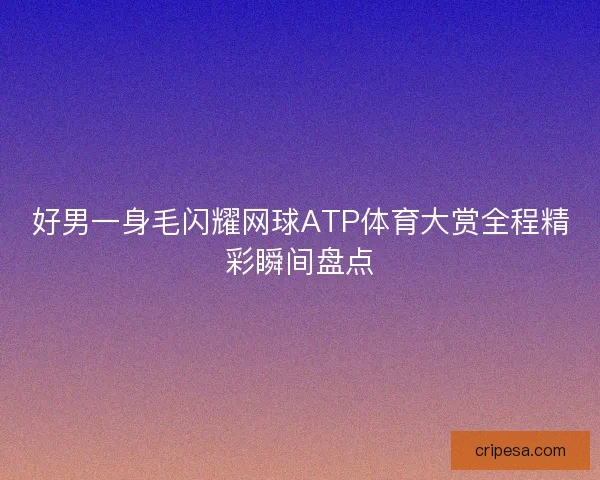 好男一身毛闪耀网球ATP体育大赏全程精彩瞬间盘点

cripesa.com